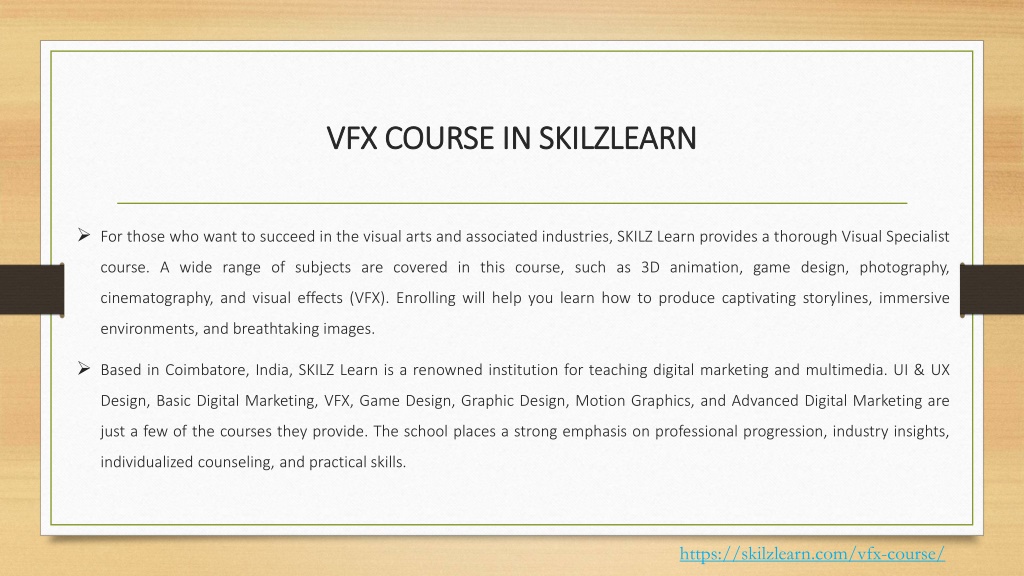 VFX COURSE IN SKILZLEARN

➢ For those who want to succeed in the visual arts and associated industries, SKILZ Learn provides a thorough Visual Specialist course. A wide range of subjects are covered in this course, such as 3D animation, game design, photography, cinematography, and visual effects (VFX). Enrolling will help you learn how to produce captivating storylines, immersive environments, and breathtaking images.

➢ Based in Coimbatore, India, SKILZ Learn is a renowned institution for teaching digital marketing and multimedia. UI & UX Design, Basic Digital Marketing, VFX, Game Design, Graphic Design, Motion Graphics, and Advanced Digital Marketing are just a few of the courses they provide. The school places a strong emphasis on professional progression, industry insights, individualized counseling, and practical skills.

https://skilzlearn.com/vfx-course/